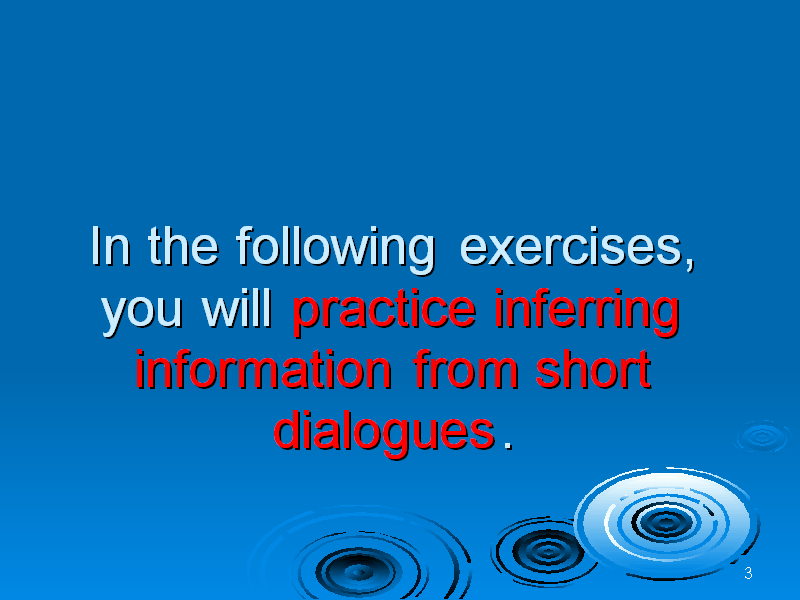 In the following exercises, you will practice inferring information from short dialogues.

3